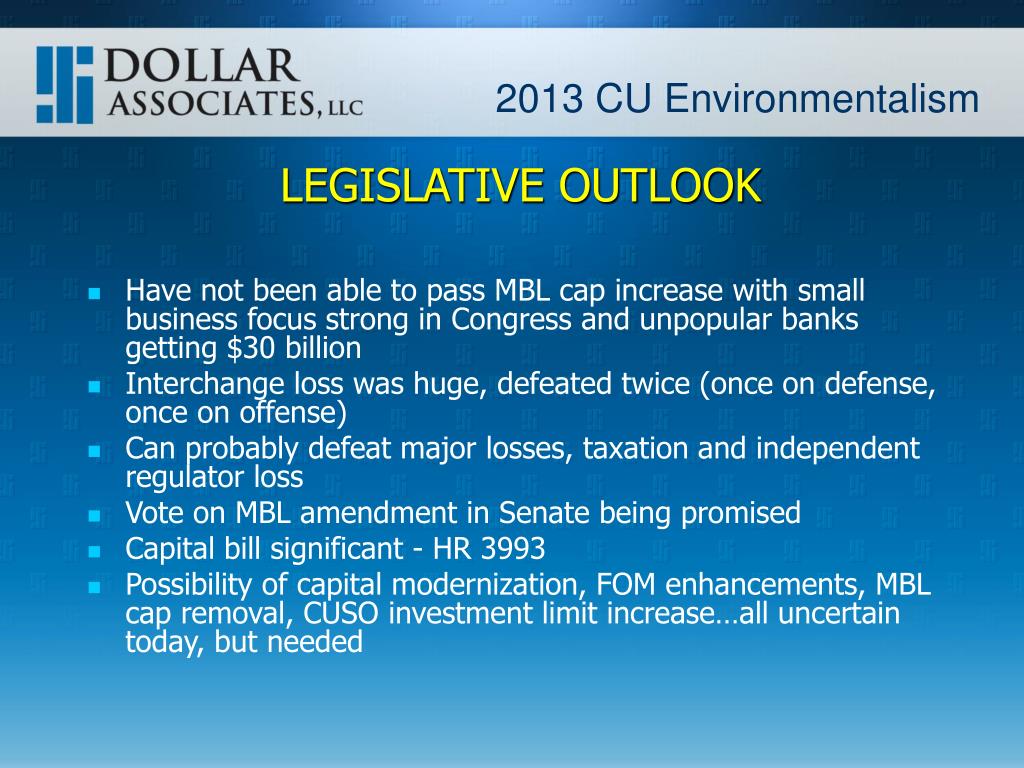 DOLLAR ASSOCIATES, LLC

2013 CU Environmentalism

LEGISLATIVE OUTLOOK

- Have not been able to pass MBL cap increase with small business focus strong in Congress and unpopular banks getting \$30 billion
- Interchange loss was huge, defeated twice (once on defense, once on offense)
- Can probably defeat major losses, taxation and independent regulator loss
- Vote on MBL amendment in Senate being promised
- Capital bill significant - HR 3993
- Possibility of capital modernization, FOM enhancements, MBL cap removal, CUSO investment limit increase…all uncertain today, but needed